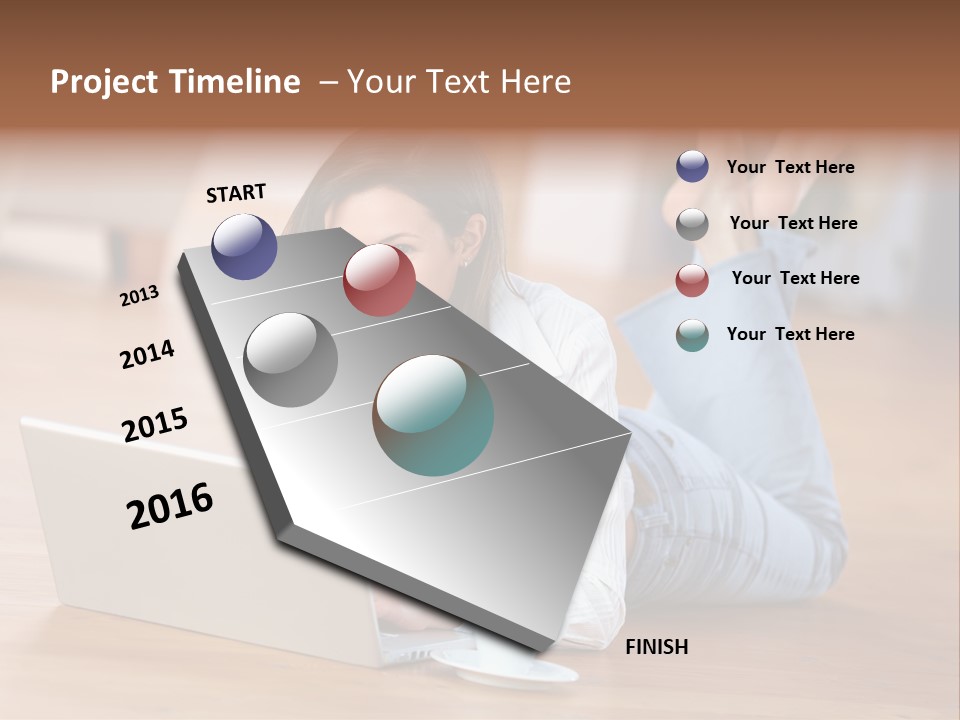 Project Timeline – Your Text Here

START

2013

2014

2015

2016

FINISH

Your Text Here

Your Text Here

Your Text Here

Your Text Here